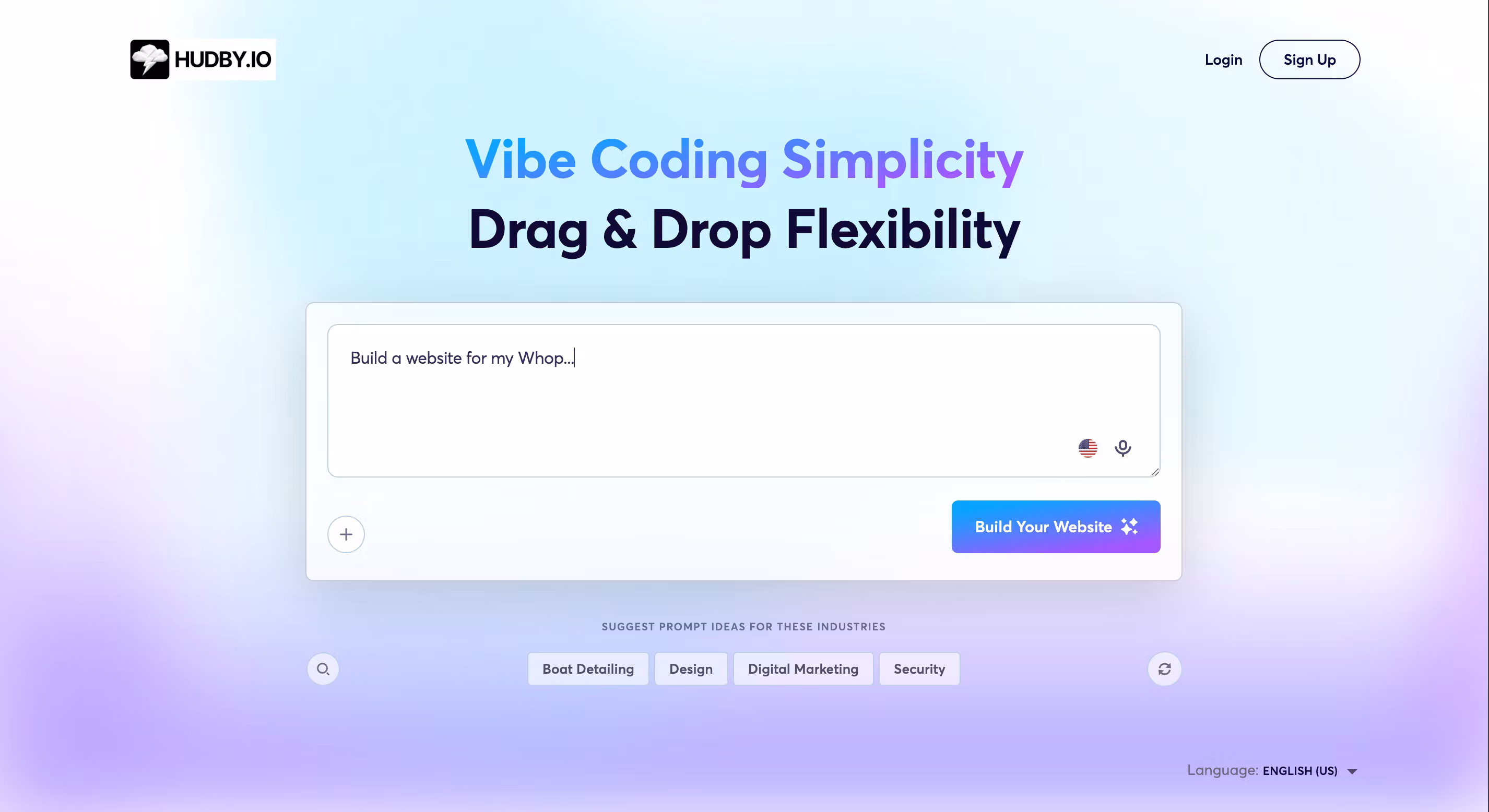 HUDBY.IO

Login Sign Up

Vibe Coding Simplicity
Drag & Drop Flexibility

Build a website for my Whop...

Build Your Website

SUGGEST PROMPT IDEAS FOR THESE INDUSTRIES

Boat Detailing Design Digital Marketing Security

Language: ENGLISH (US)